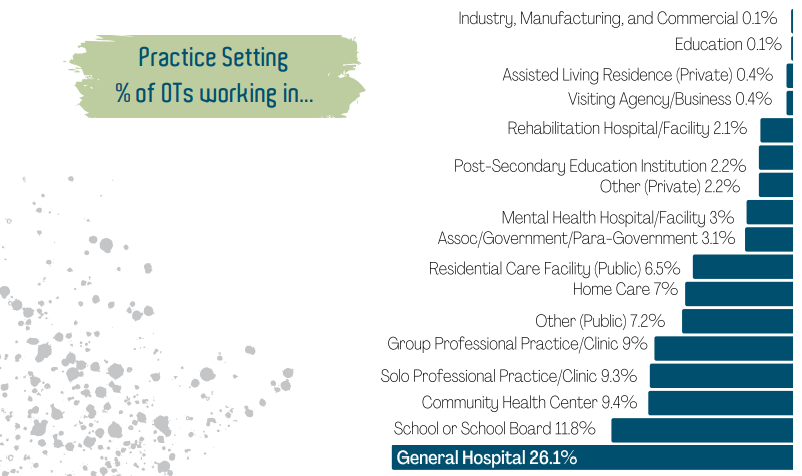 Practice Setting
% of OTs working in...

Industry, Manufacturing, and Commercial 0.1%
Education 0.1%
Assisted Living Residence (Private) 0.4%
Visiting Agency/Business 0.4%
Rehabilitation Hospital/Facility 2.1%
Post-Secondary Education Institution 2.2%
Other (Private) 2.2%
Mental Health Hospital/Facility 3%
Assoc/Government/Para-Government 3.1%
Residential Care Facility (Public) 6.5%
Home Care 7%
Other (Public) 7.2%
Group Professional Practice/Clinic 9%
Solo Professional Practice/Clinic 9.3%
Community Health Center 9.4%
School or School Board 11.8%
General Hospital 26.1%